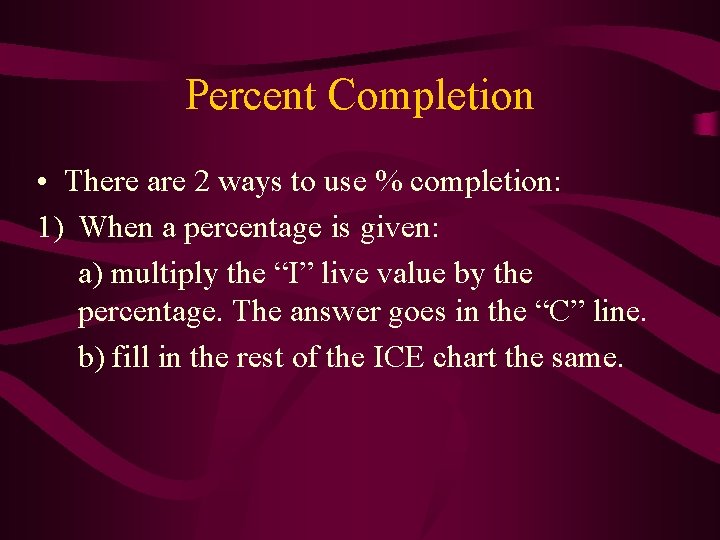 Percent Completion

• There are 2 ways to use % completion:

1) When a percentage is given:

a) multiply the “I” live value by the percentage. The answer goes in the “C” line.

b) fill in the rest of the ICE chart the same.